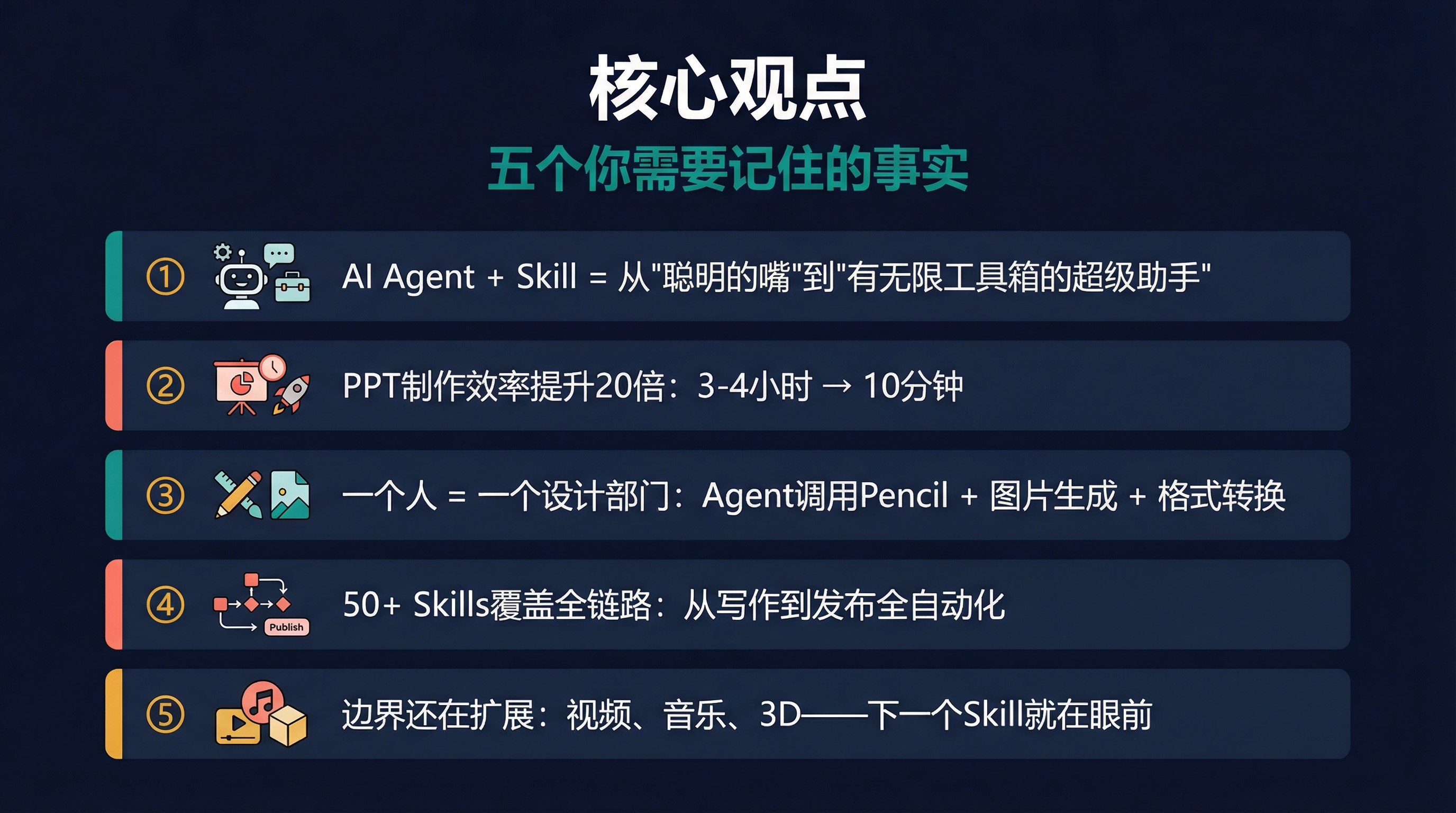 核心观点

五个你需要记住的事实

① AI Agent + Skill = 从"聪明的嘴"到"有无限工具箱的超级助手"

② PPT制作效率提升20倍：3-4小时 → 10分钟

③ 一个人 = 一个设计部门：Agent调用Pencil + 图片生成 + 格式转换

④ Publish 50+ Skills覆盖全链路：从写作到发布全自动化

⑤ 边界还在扩展：视频、音乐、3D——下一个Skill就在眼前